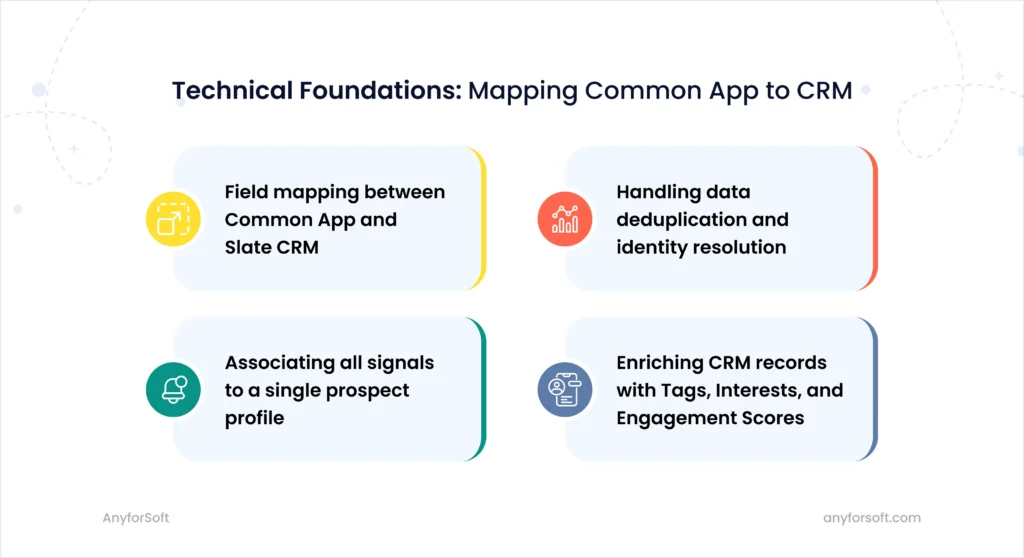 Technical Foundations: Mapping Common App to CRM

Field mapping between Common App and Slate CRM

Handling data deduplication and identity resolution

Associating all signals to a single prospect profile

Enriching CRM records with Tags, Interests, and Engagement Scores

AnyforSoft

anyforsoft.com